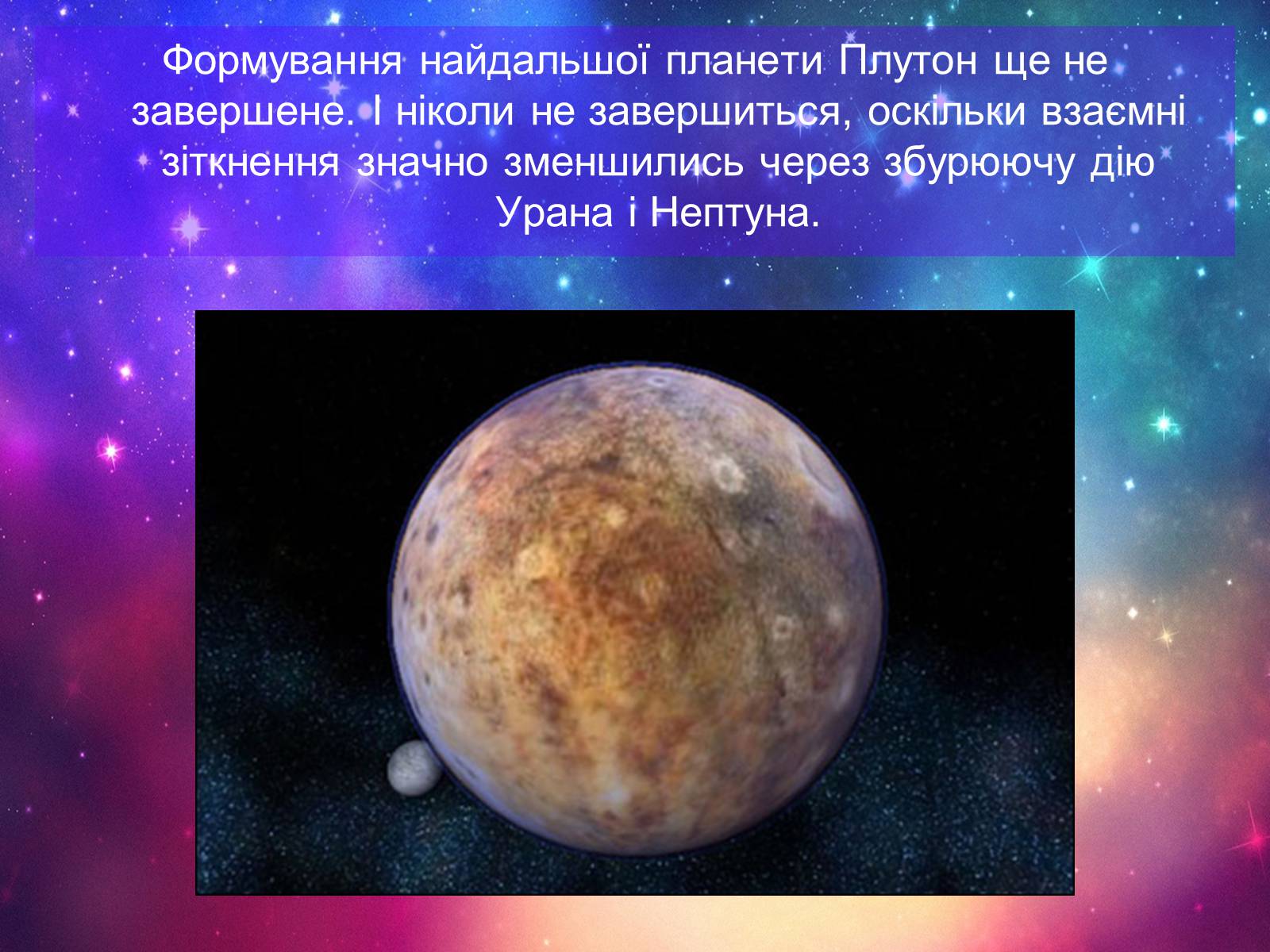 Формування найдальшої планети Плутон ще не завершене. І ніколи не завершиться, оскільки взаємні зіткнення значно зменшились через збурюючу дію Урана і Нептуна.